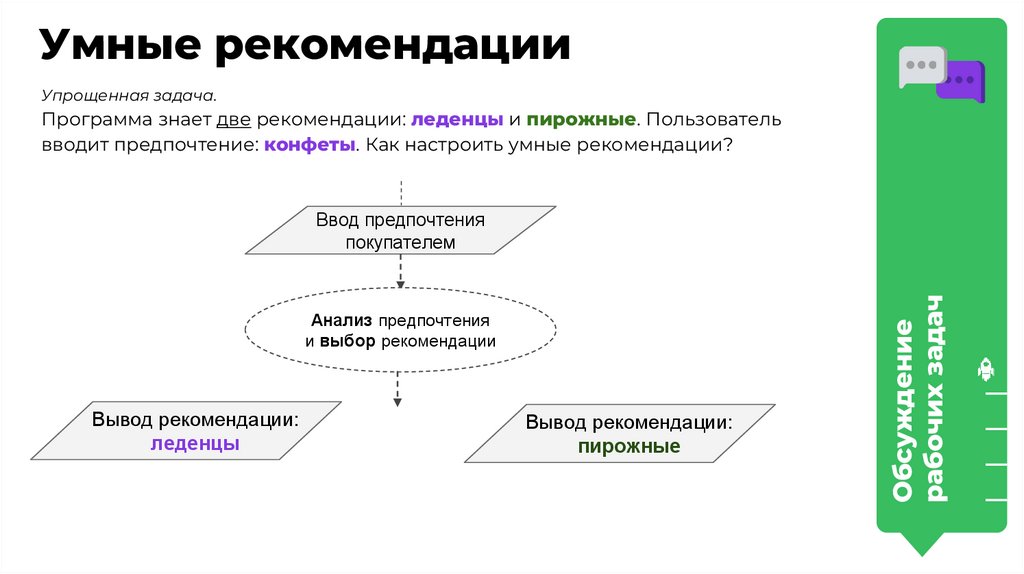 Умные рекомендации

Упрощенная задача.
Программа знает две рекомендации: леденцы и пирожные. Пользователь вводит предпочтение: конфеты. Как настроить умные рекомендации?

Ввод предпочтения покупателем

Анализ предпочтения и выбор рекомендации

Вывод рекомендации: леденцы

Вывод рекомендации: пирожные

Обсуждение рабочих задач